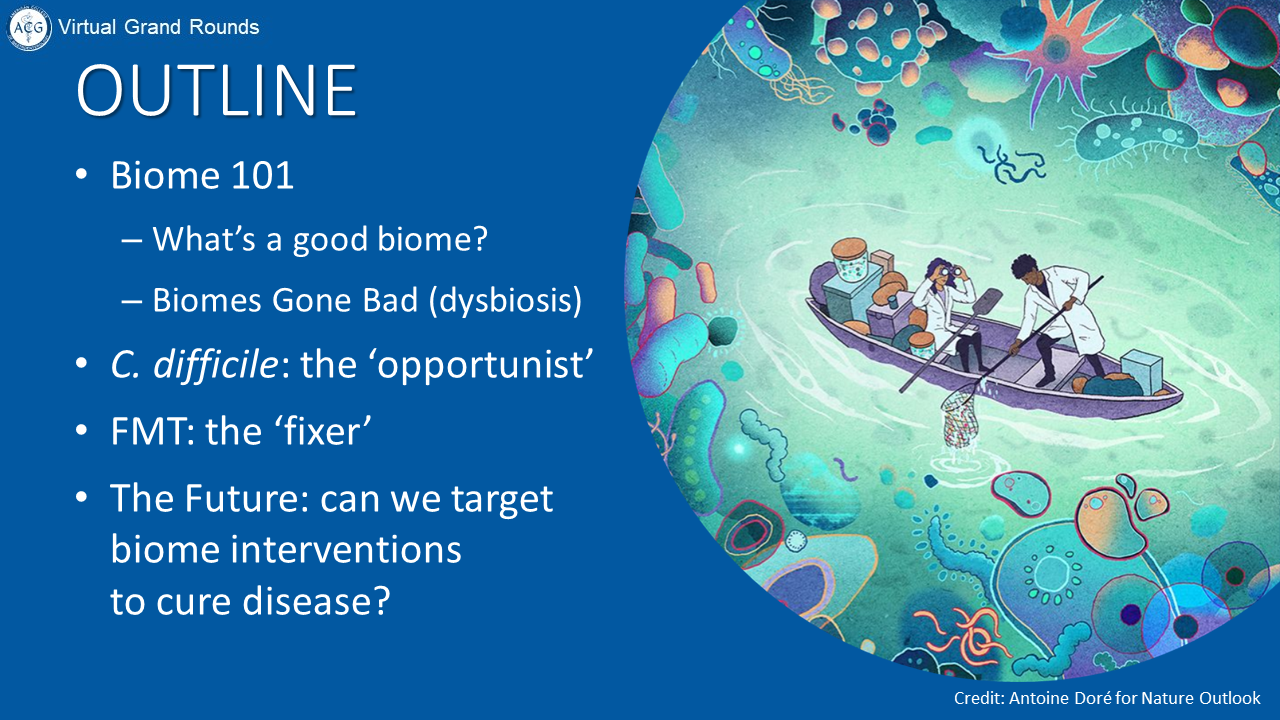 ACG Virtual Grand Rounds

OUTLINE

• Biome 101
– What's a good biome?
– Biomes Gone Bad (dysbiosis)
• C. difficile: the 'opportunist'
• FMT: the 'fixer'
• The Future: can we target biome interventions to cure disease?

Credit: Antoine Doré for Nature Outlook